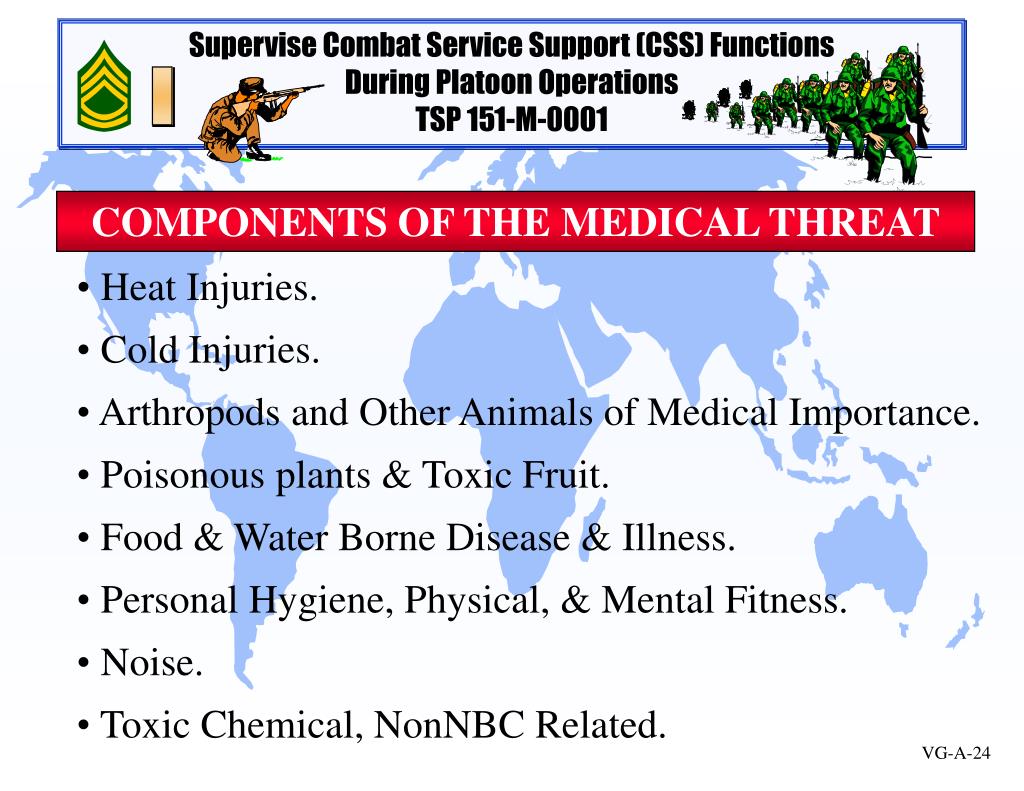 Supervise Combat Service Support (CSS) Functions
During Platoon Operations
TSP 151-M-0001

COMPONENTS OF THE MEDICAL THREAT

• Heat Injuries.
• Cold Injuries.
• Arthropods and Other Animals of Medical Importance.
• Poisonous plants & Toxic Fruit.
• Food & Water Borne Disease & Illness.
• Personal Hygiene, Physical, & Mental Fitness.
• Noise.
• Toxic Chemical, NonNBC Related.

VG-A-24